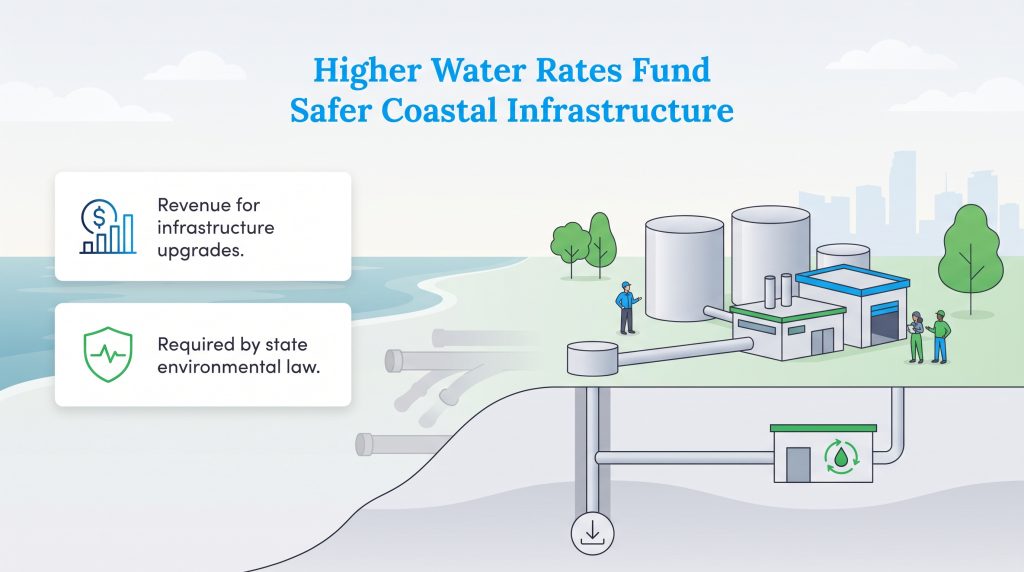 Higher Water Rates Fund Safer Coastal Infrastructure

Revenue for infrastructure upgrades.

Required by state environmental law.